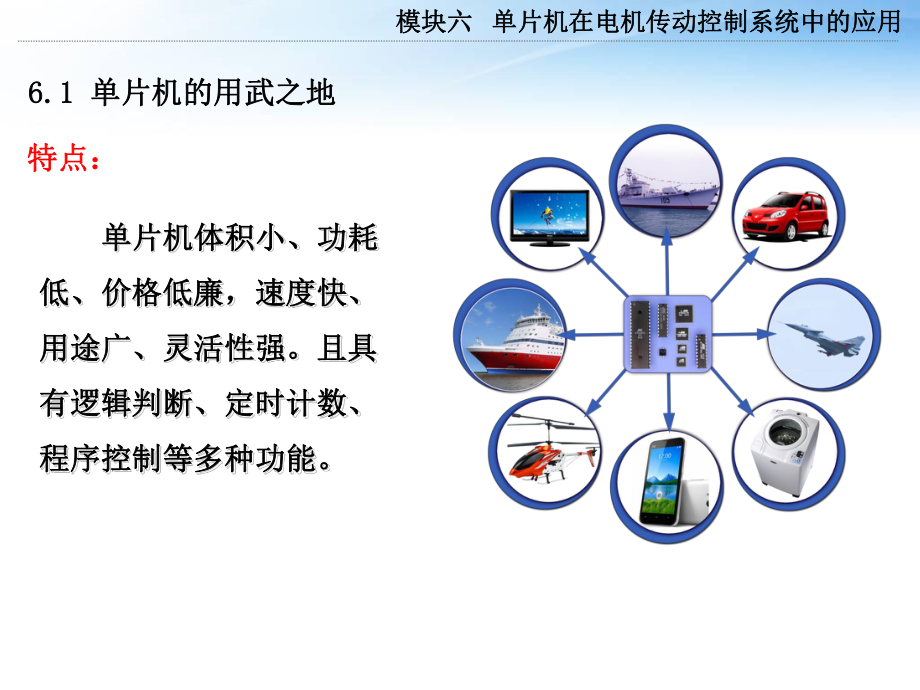 模块六　单片机在电机传动控制系统中的应用

6.1 单片机的用武之地

特点：

单片机体积小、功耗低、价格低廉，速度快、用途广、灵活性强。且具有逻辑判断、定时计数、程序控制等多种功能。